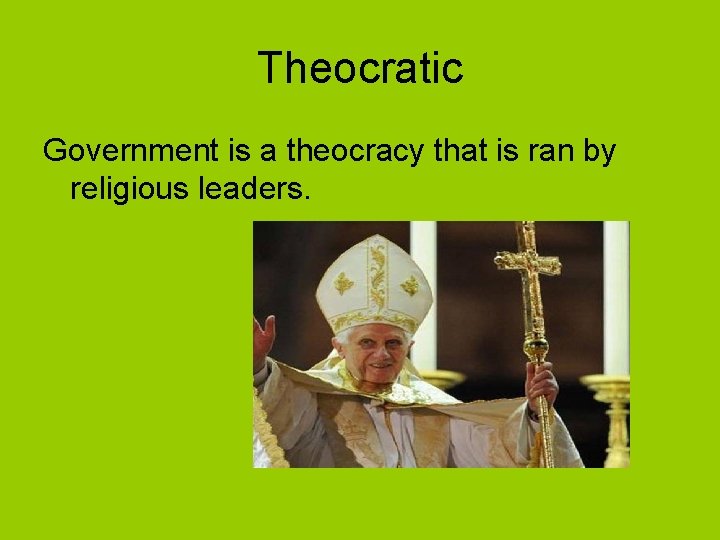 Theocratic

Government is a theocracy that is ran by religious leaders.